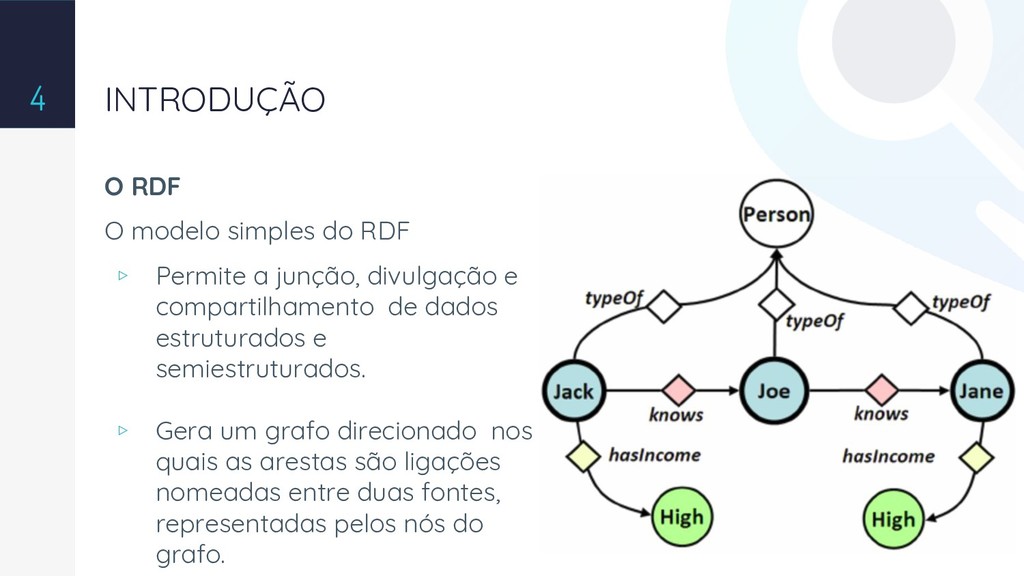 4

INTRODUÇÃO

O RDF

O modelo simples do RDF

▹ Permite a junção, divulgação e compartilhamento de dados estruturados e semiestruturados.

▹ Gera um grafo direcionado nos quais as arestas são ligações nomeadas entre duas fontes, representadas pelos nós do grafo.

Person
typeOf
typeOf
typeOf
Jack
knows
Joe
knows
Jane
hasIncome
hasIncome
High
High